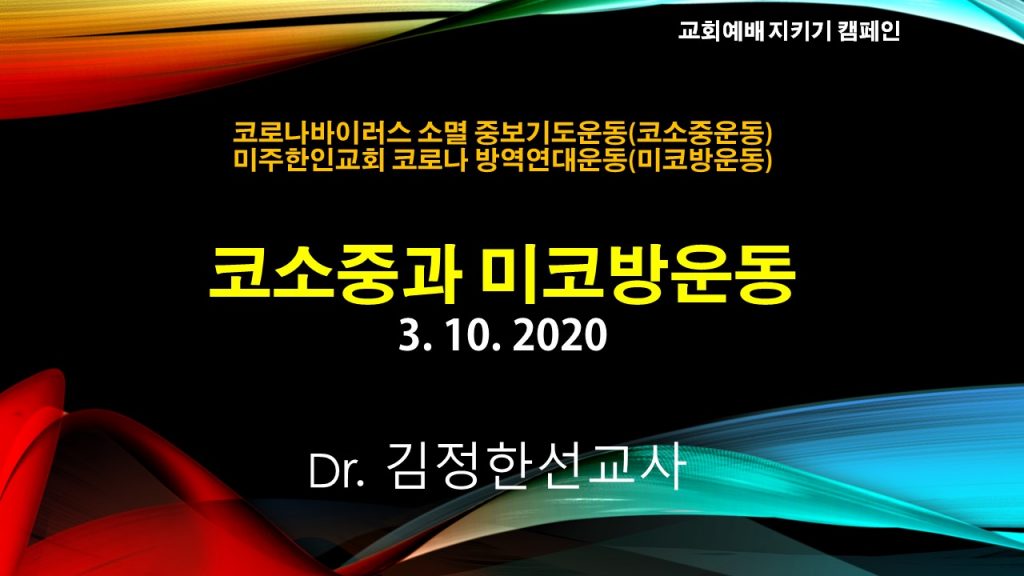 교회예배 지키기 캠페인

코로나바이러스 소멸 중보기도운동(코소중운동)
미주한인교회 코로나 방역연대운동(미코방운동)

코소중과 미코방운동
3. 10. 2020

Dr. 김정한선교사